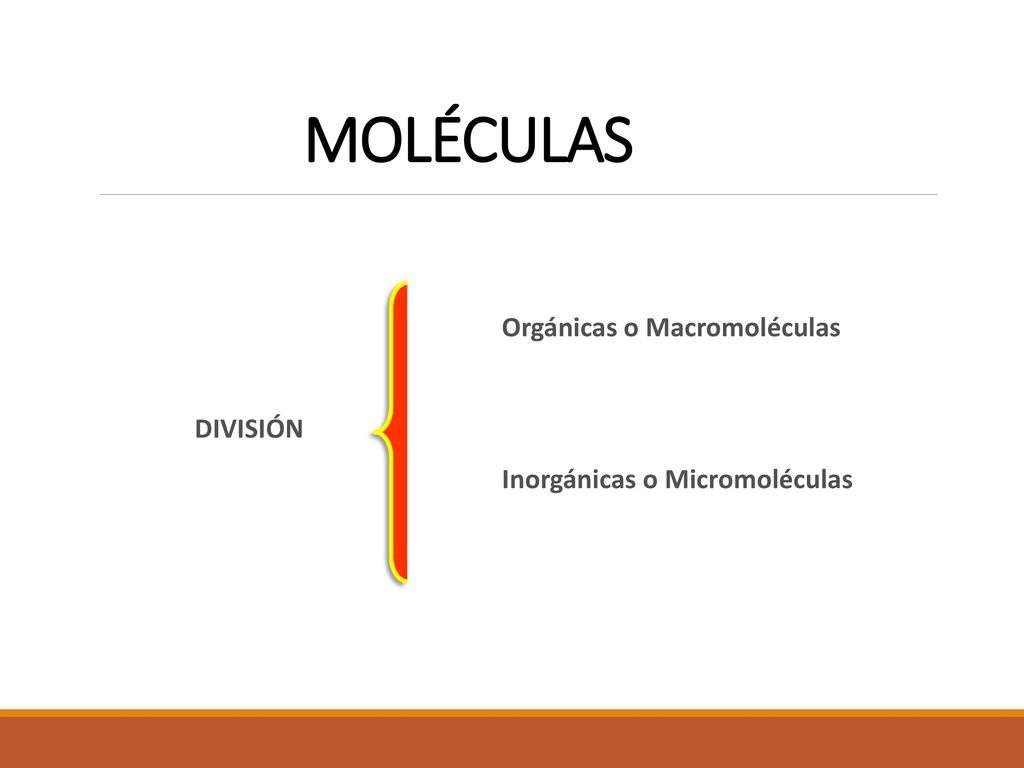 MOLÉCULAS

DIVISIÓN

Orgánicas o Macromoléculas

Inorgánicas o Micromoléculas